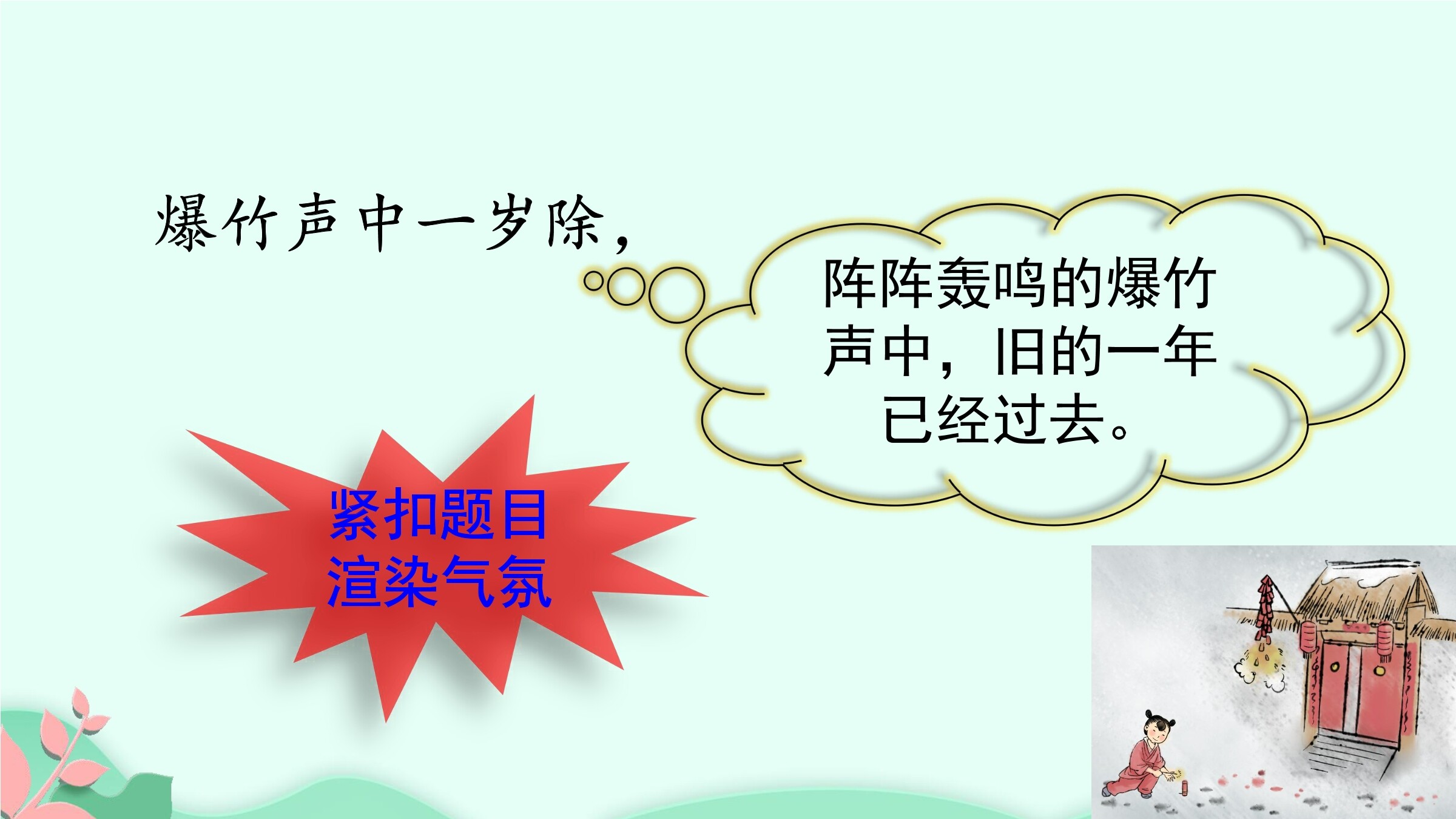 爆竹声中一岁除，

阵阵轰鸣的爆竹声中，旧的一年已经过去。

紧扣题目
渲染气氛